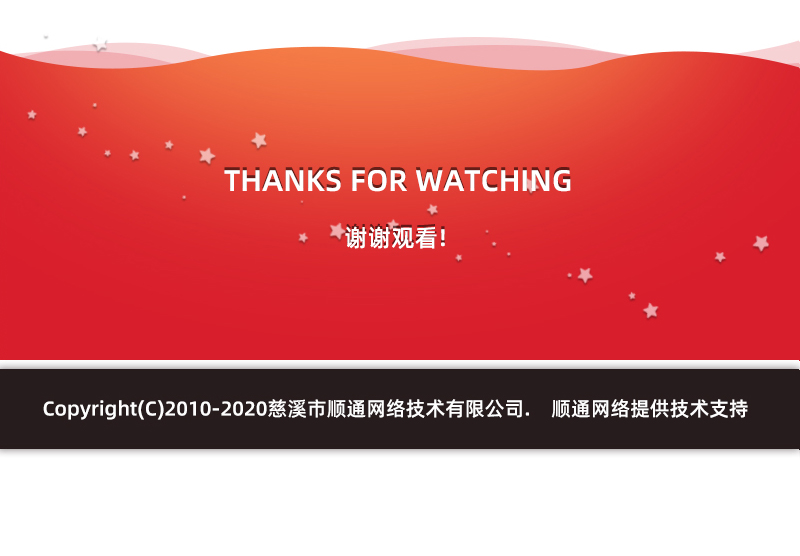 THANKS FOR WATCHING

谢谢观看!

Copyright(C)2010-2020慈溪市顺通网络技术有限公司. 顺通网络提供技术支持